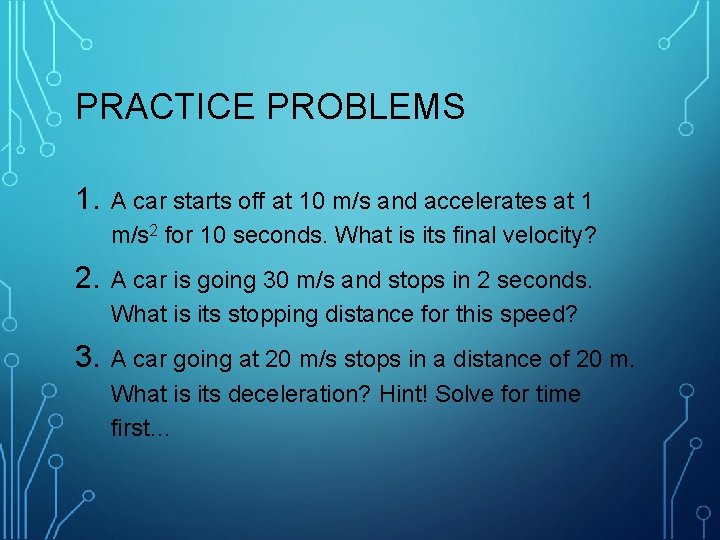 PRACTICE PROBLEMS

1. A car starts off at 10 m/s and accelerates at 1 m/s$^2$ for 10 seconds. What is its final velocity?

2. A car is going 30 m/s and stops in 2 seconds. What is its stopping distance for this speed?

3. A car going at 20 m/s stops in a distance of 20 m. What is its deceleration? Hint! Solve for time first...